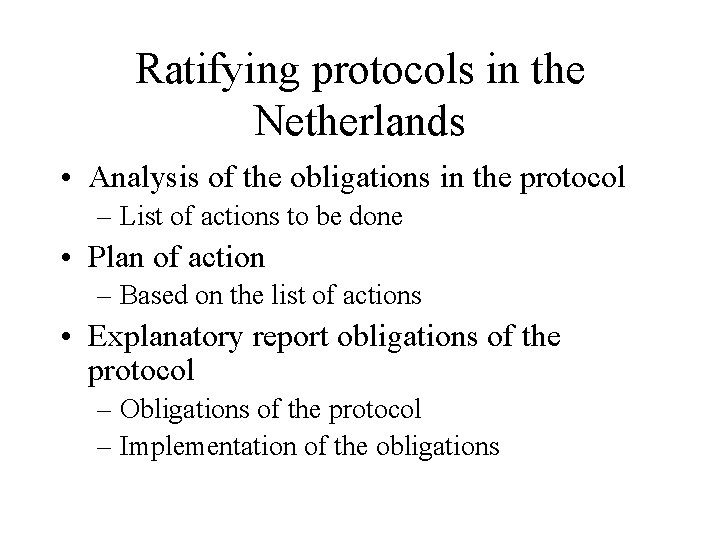 Ratifying protocols in the Netherlands

• Analysis of the obligations in the protocol
– List of actions to be done
• Plan of action
– Based on the list of actions
• Explanatory report obligations of the protocol
– Obligations of the protocol
– Implementation of the obligations